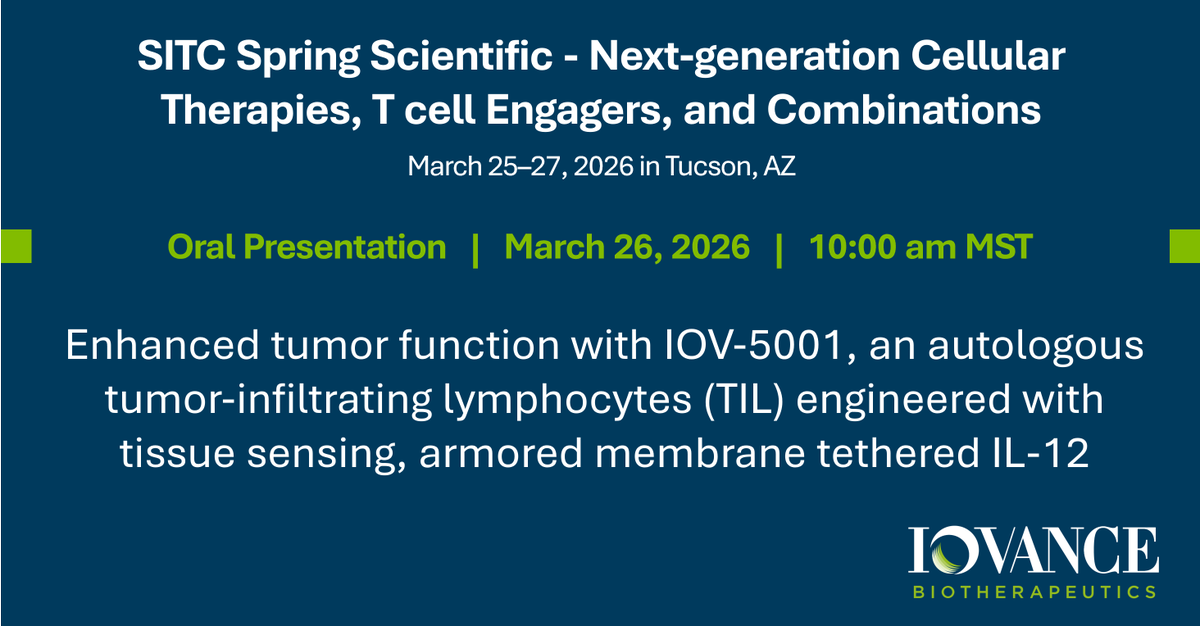 SITC Spring Scientific - Next-generation Cellular Therapies, T cell Engagers, and Combinations

March 25–27, 2026 in Tucson, AZ

Oral Presentation | March 26, 2026 | 10:00 am MST

Enhanced tumor function with IOV-5001, an autologous tumor-infiltrating lymphocytes (TIL) engineered with tissue sensing, armored membrane tethered IL-12

IOVANCE
BIOTHERAPEUTICS